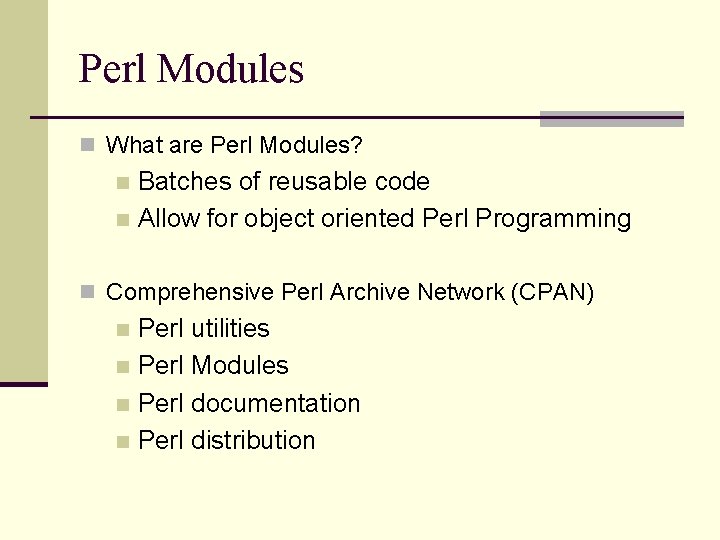 Perl Modules

What are Perl Modules?

Batches of reusable code

Allow for object oriented Perl Programming

Comprehensive Perl Archive Network (CPAN)

Perl utilities

Perl Modules

Perl documentation

Perl distribution